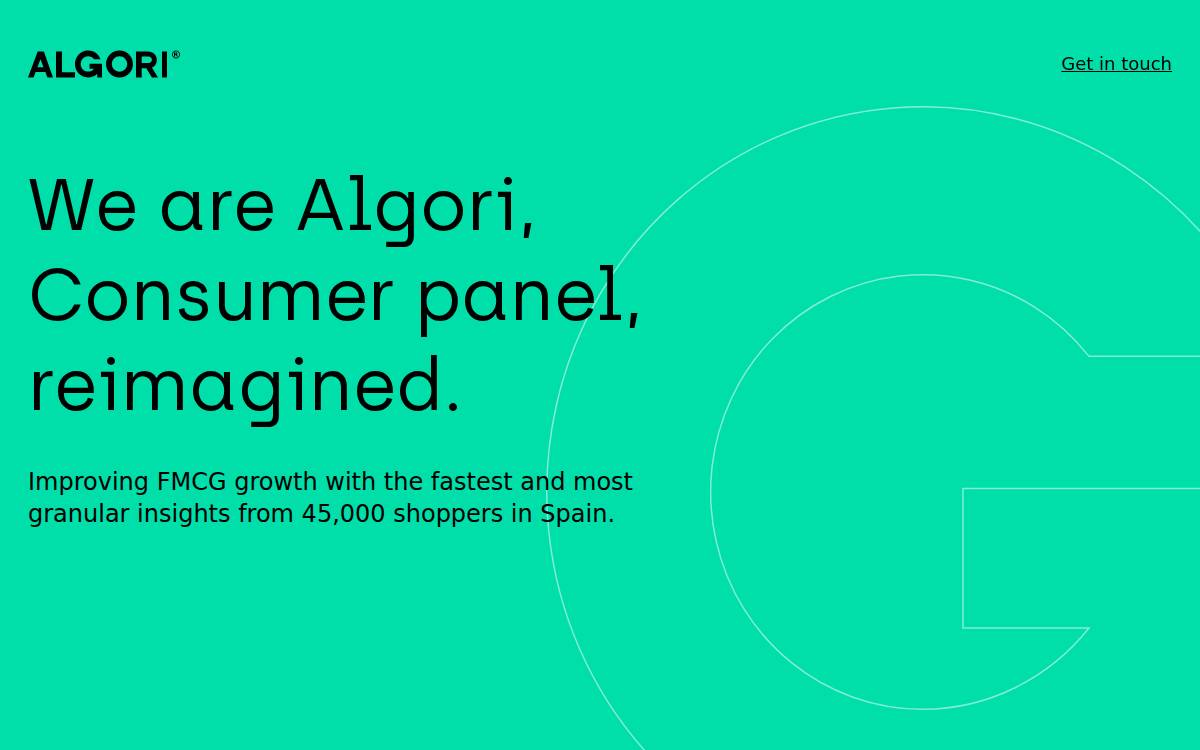 ALGORI®

Get in touch

We are Algori,
Consumer panel,
reimagined.

Improving FMCG growth with the fastest and most granular insights from 45,000 shoppers in Spain.